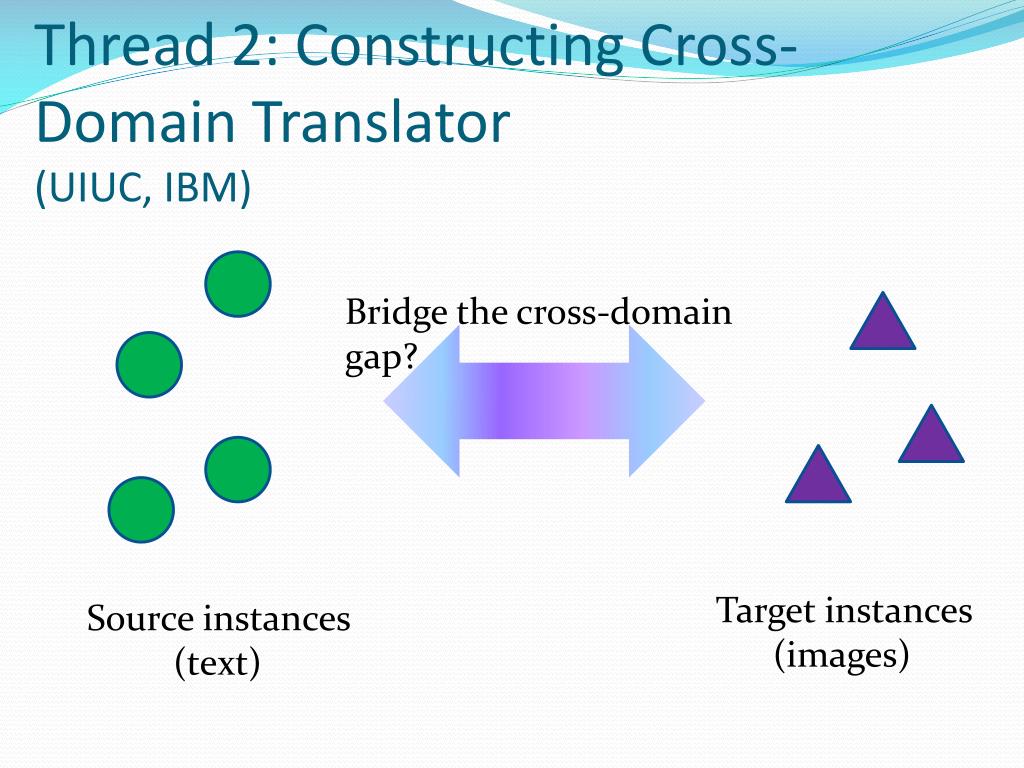 Thread 2: Constructing Cross-Domain Translator
(UIUC, IBM)

Bridge the cross-domain gap?

Source instances
(text)

Target instances
(images)